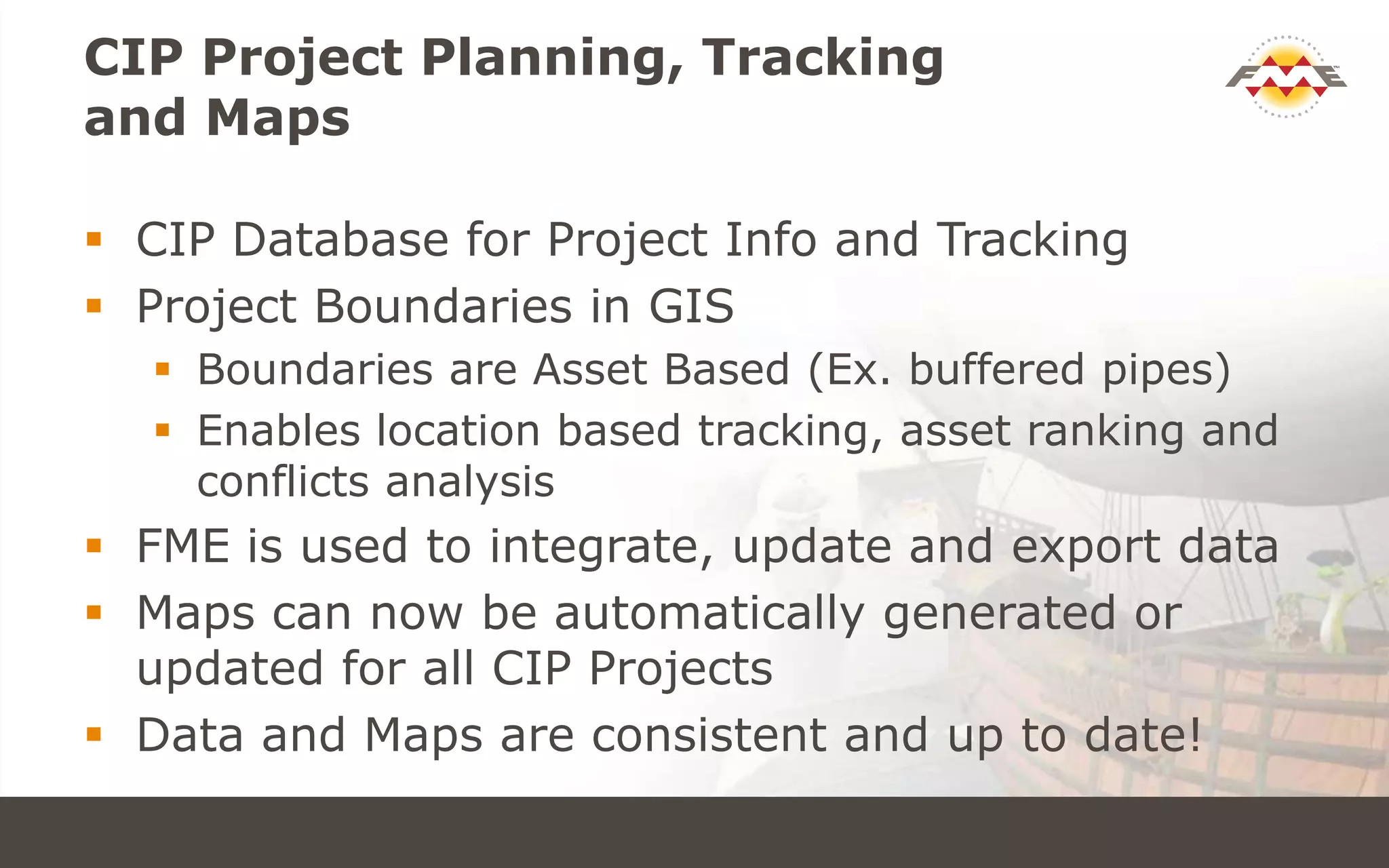 CIP Project Planning, Tracking and Maps

FME

- CIP Database for Project Info and Tracking
- Project Boundaries in GIS
  - Boundaries are Asset Based (Ex. buffered pipes)
  - Enables location based tracking, asset ranking and conflicts analysis
- FME is used to integrate, update and export data
- Maps can now be automatically generated or updated for all CIP Projects
- Data and Maps are consistent and up to date!